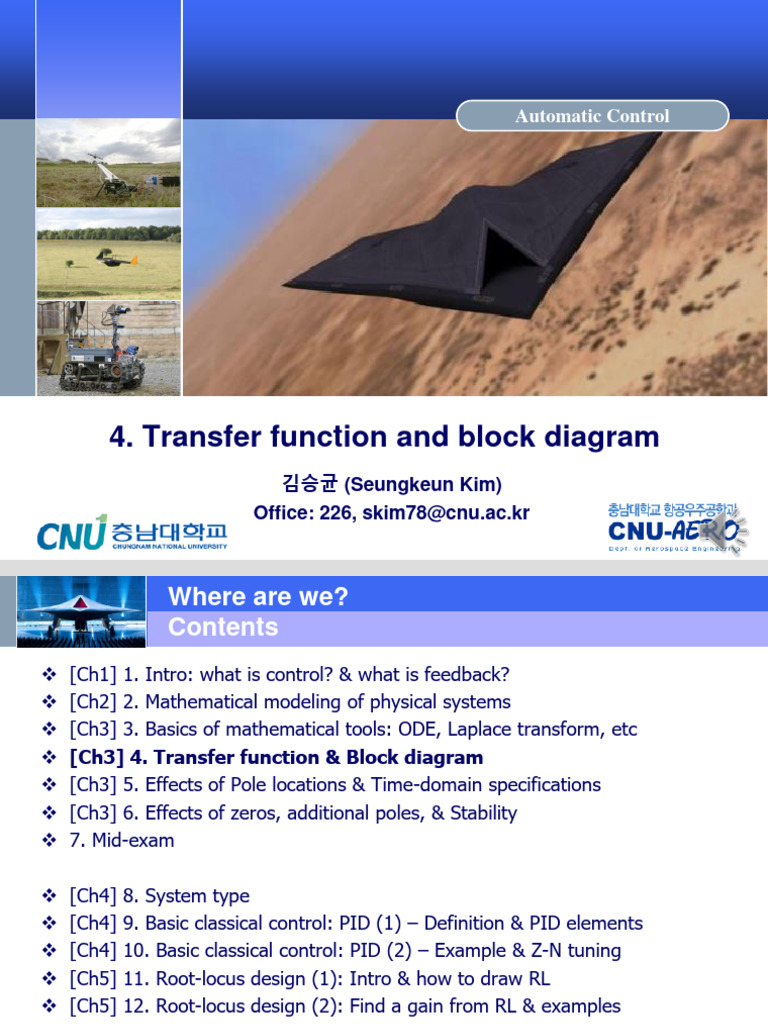 Automatic Control

4. Transfer function and block diagram

김승균 (Seungkeun Kim)
Office: 226, skim78@cnu.ac.kr

CNU 충남대학교
CHUNGNAM NATIONAL UNIVERSITY

충남대학교 항공우주공학과
CNU-AERO
Dept. of Aerospace Engineering

Where are we?
Contents

❖ [Ch1] 1. Intro: what is control? & what is feedback?
❖ [Ch2] 2. Mathematical modeling of physical systems
❖ [Ch3] 3. Basics of mathematical tools: ODE, Laplace transform, etc
❖ [Ch3] 4. Transfer function & Block diagram
❖ [Ch3] 5. Effects of Pole locations & Time-domain specifications
❖ [Ch3] 6. Effects of zeros, additional poles, & Stability
❖ 7. Mid-exam

❖ [Ch4] 8. System type
❖ [Ch4] 9. Basic classical control: PID (1) – Definition & PID elements
❖ [Ch4] 10. Basic classical control: PID (2) – Example & Z-N tuning
❖ [Ch5] 11. Root-locus design (1): Intro & how to draw RL
❖ [Ch5] 12. Root-locus design (2): Find a gain from RL & examples